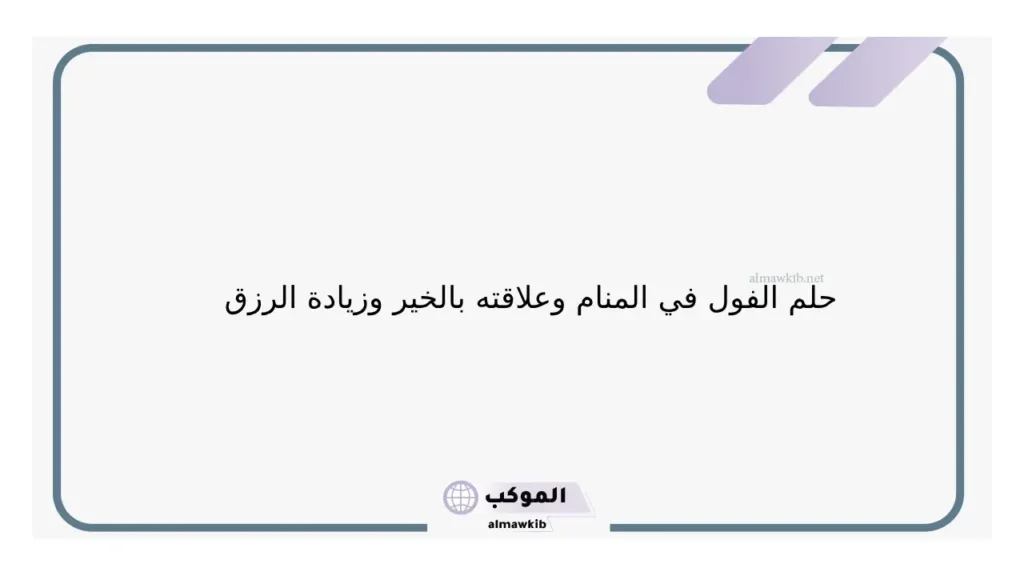 almawkib.net

حلم الفول في المنام وعلاقته بالخير وزيادة الرزق

الموكب
almawkib